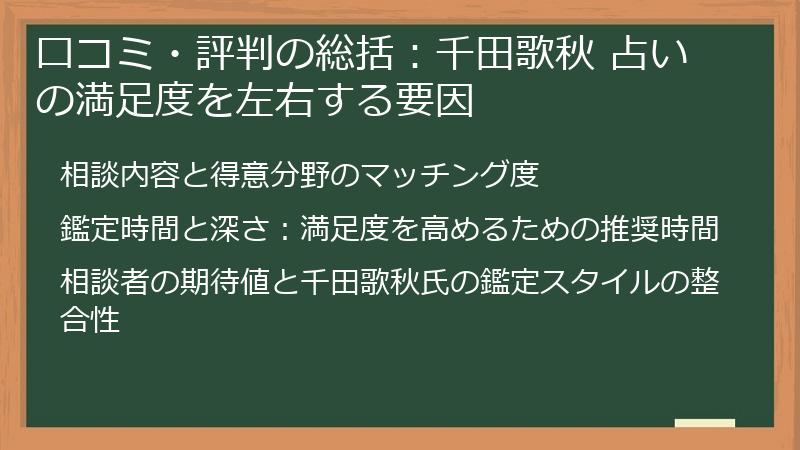 口コミ・評判の総括：千田歌秋 占いの満足度を左右する要因

相談内容と得意分野のマッチング度

鑑定時間と深さ：満足度を高めるための推奨時間

相談者の期待値と千田歌秋氏の鑑定スタイルの整合性